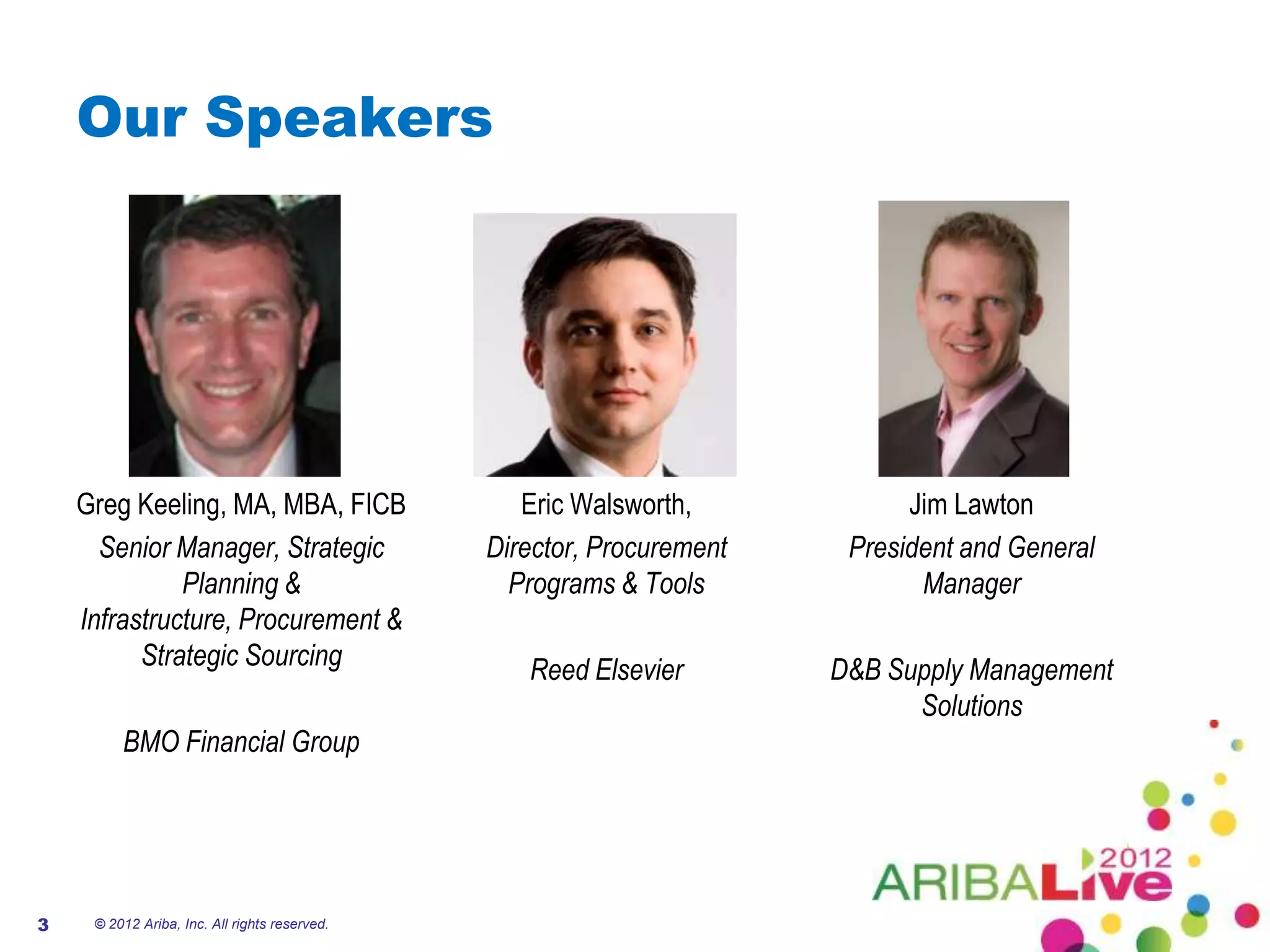 Our Speakers

Greg Keeling, MA, MBA, FICB

Senior Manager, Strategic Planning & Infrastructure, Procurement & Strategic Sourcing

BMO Financial Group

Eric Walsworth,

Director, Procurement Programs & Tools

Reed Elsevier

Jim Lawton

President and General Manager

D&B Supply Management Solutions

2012
ARIBALive

3 © 2012 Ariba, Inc. All rights reserved.